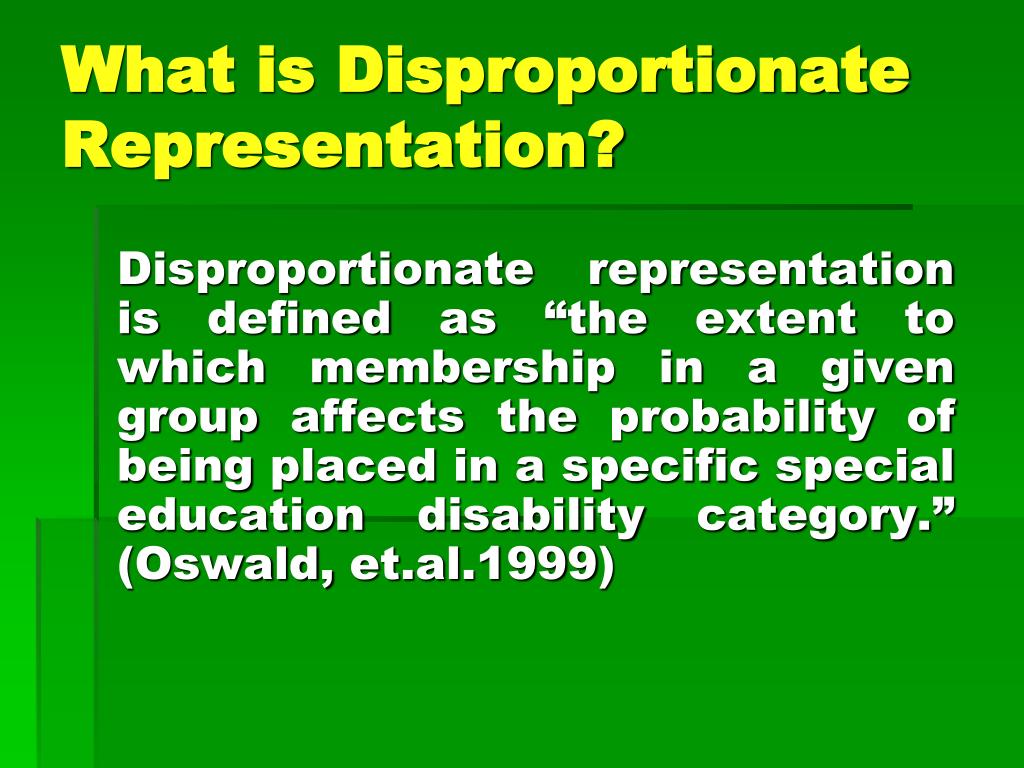 What is Disproportionate Representation?

Disproportionate representation is defined as “the extent to which membership in a given group affects the probability of being placed in a specific special education disability category.” (Oswald, et.al.1999)